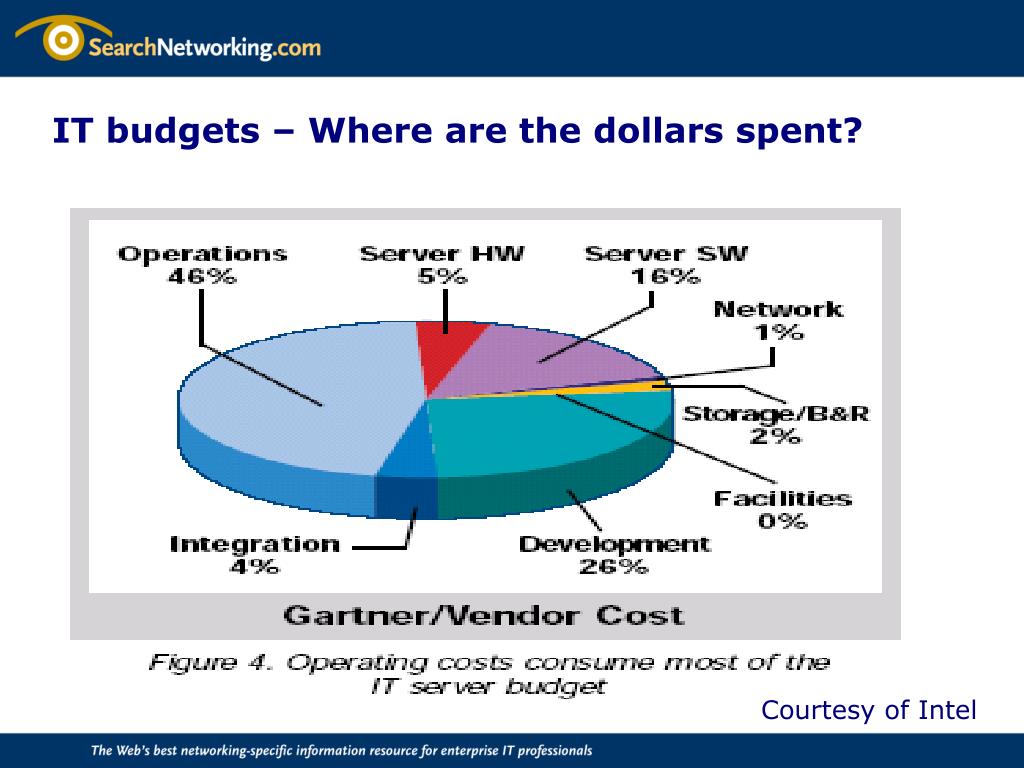 SearchNetworking.com

IT budgets – Where are the dollars spent?

Operations
46%

Server HW
5%

Server SW
16%

Network
1%

Storage/B&R
2%

Facilities
0%

Development
26%

Integration
4%

Gartner/Vendor Cost

Figure 4. Operating costs consume most of the IT server budget

Courtesy of Intel

The Web's best networking-specific information resource for enterprise IT professionals